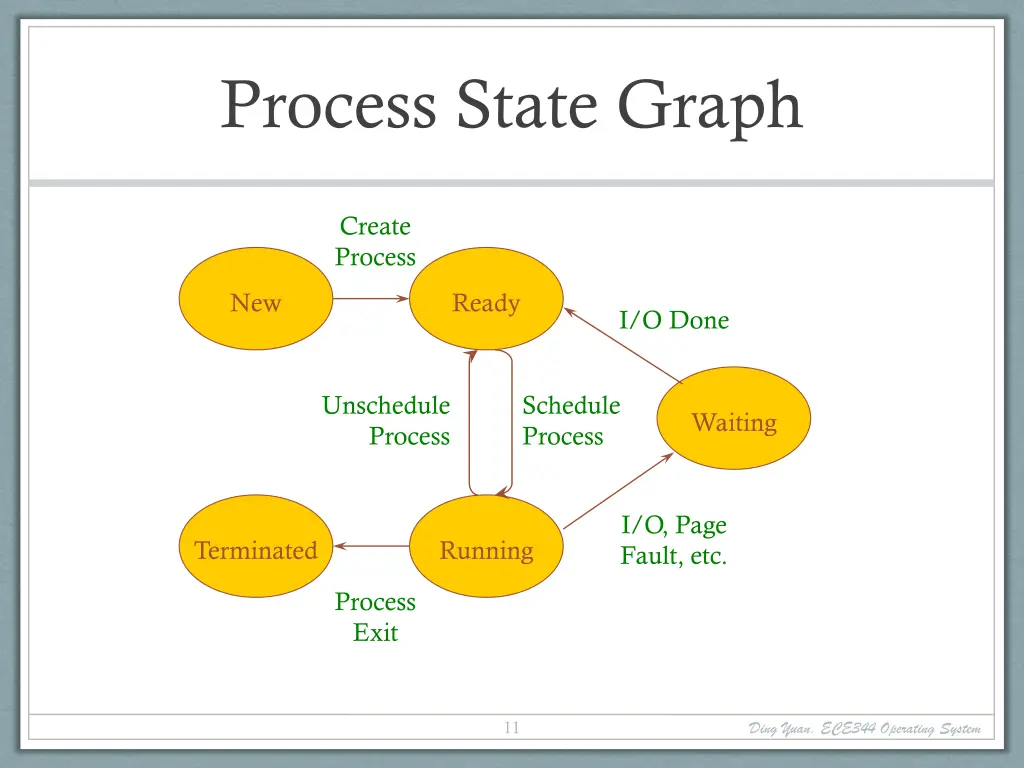 Process State Graph

Create Process

New

Ready

I/O Done

Unschedule Process

Schedule Process

Waiting

Terminated

Running

I/O, Page Fault, etc.

Process Exit

11

Ding Yuan, ECE344 Operating System